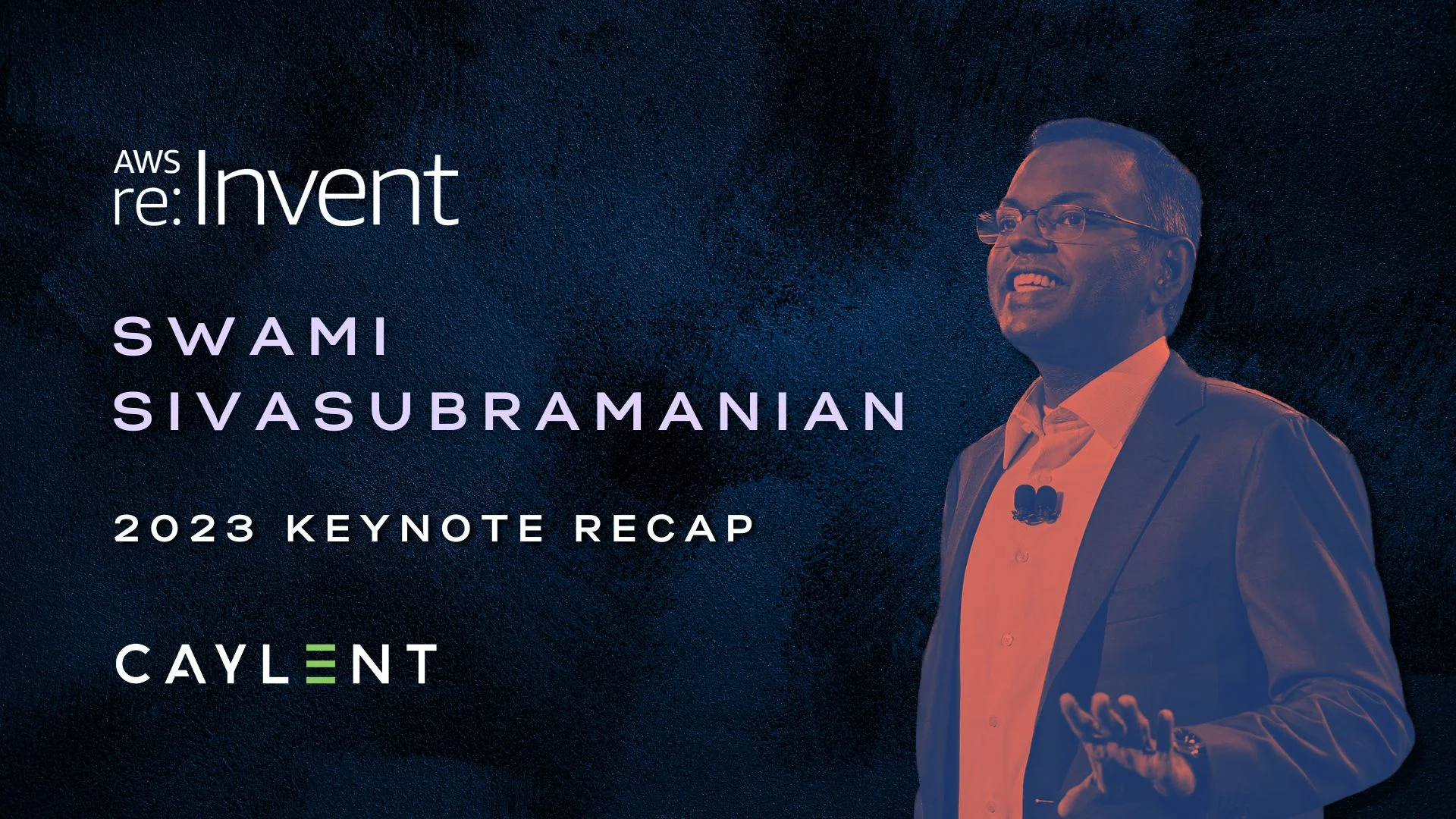 AWS re:Invent

SWAMI SIVASUBRAMANIAN

2023 KEYNOTE RECAP

CAYLENT